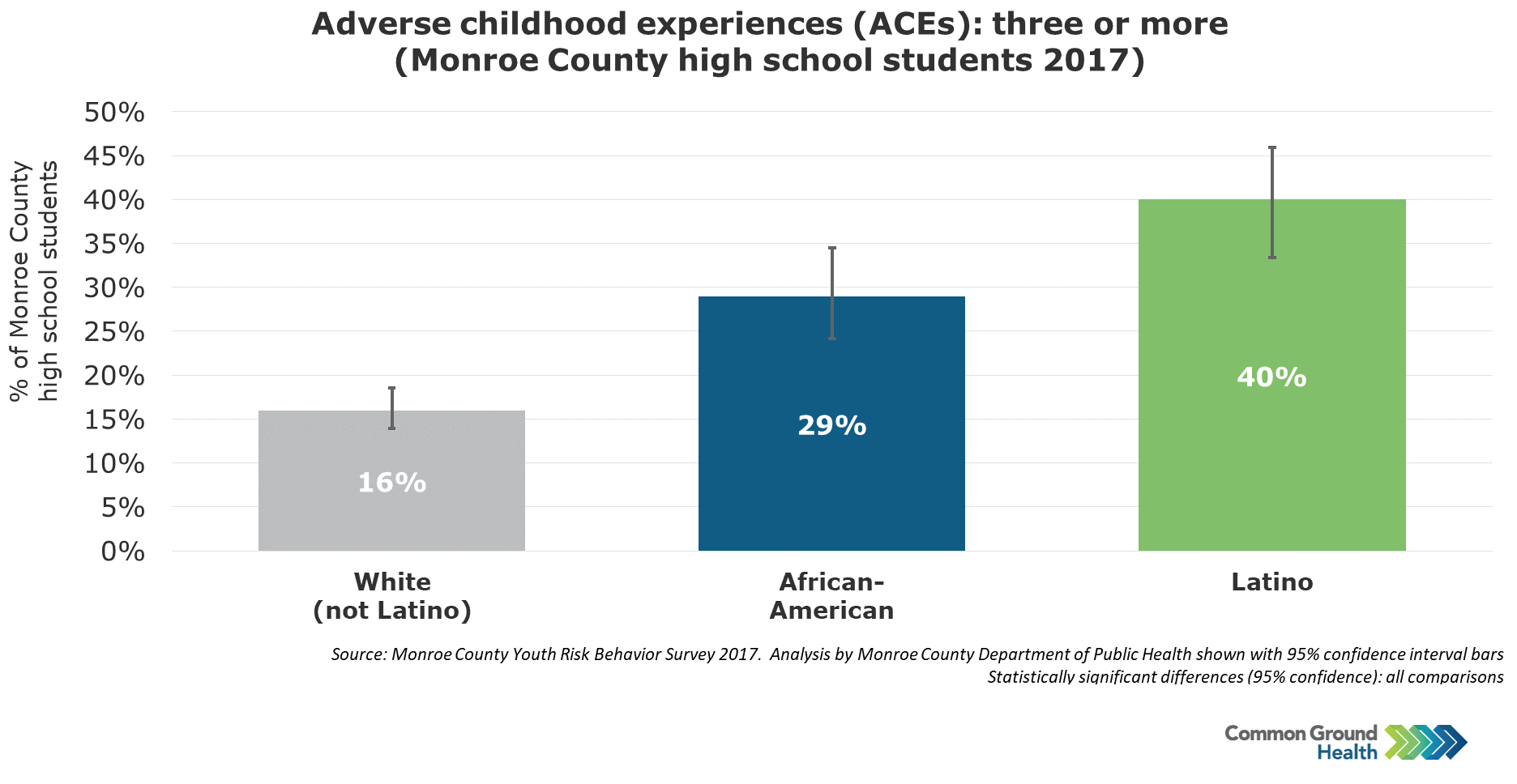 Adverse childhood experiences (ACEs): three or more
(Monroe County high school students 2017)

% of Monroe County high school students

50%
45%
40%
35%
30%
25%
20%
15%
10%
5%
0%

16%

29%

40%

White
(not Latino)

African-American

Latino

Source: Monroe County Youth Risk Behavior Survey 2017. Analysis by Monroe County Department of Public Health shown with 95% confidence interval bars
Statistically significant differences (95% confidence): all comparisons

Common Ground Health